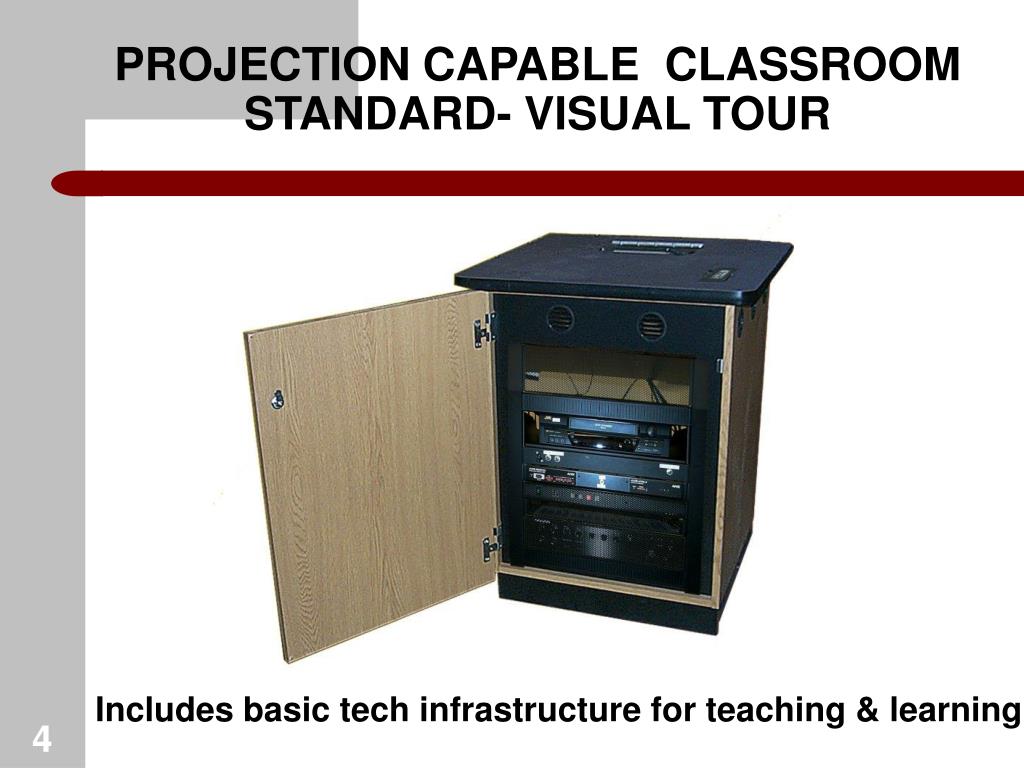 PROJECTION CAPABLE CLASSROOM STANDARD- VISUAL TOUR

Includes basic tech infrastructure for teaching & learning

4